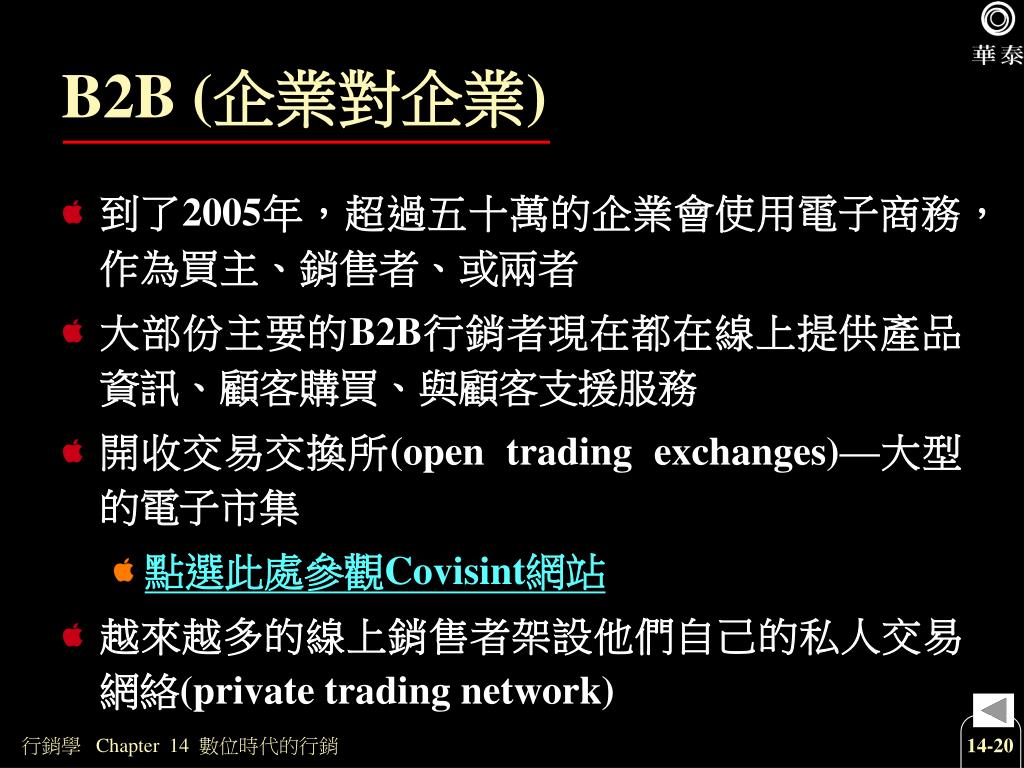 華泰

B2B (企業對企業)

到了2005年，超過五十萬的企業會使用電子商務，作為買主、銷售者、或兩者

大部份主要的B2B行銷者現在都在線上提供產品資訊、顧客購買、與顧客支援服務

開收交易交換所(open trading exchanges)—大型的電子市集

點選此處參觀Covisint網站

越來越多的線上銷售者架設他們自己的私人交易網絡(private trading network)

行銷學 Chapter 14 數位時代的行銷

14-20